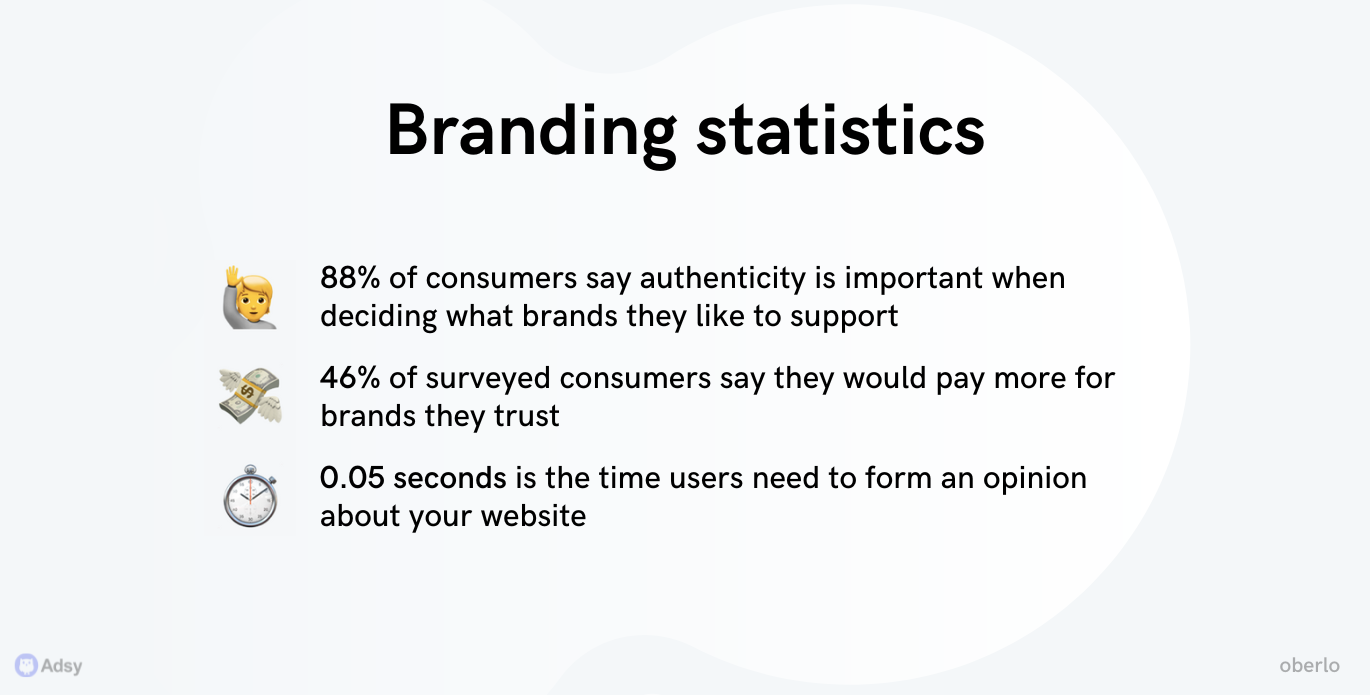 Branding statistics

88% of consumers say authenticity is important when deciding what brands they like to support

46% of surveyed consumers say they would pay more for brands they trust

0.05 seconds is the time users need to form an opinion about your website

Adsy

oberlo